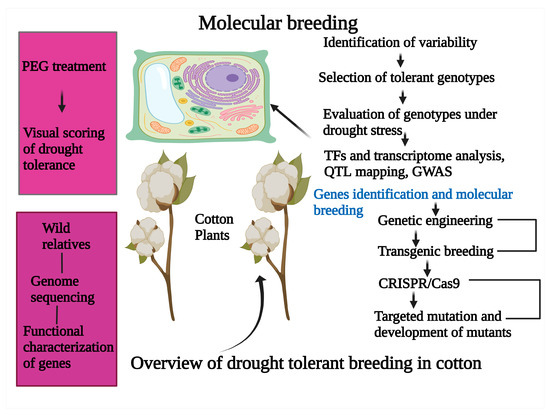 Molecular breeding

PEG treatment

Visual scoring of drought tolerance

Wild relatives

Genome sequencing

Functional characterization of genes

Cotton Plants

Identification of variability

Selection of tolerant genotypes

Evaluation of genotypes under drought stress

TFs and transcriptome analysis, QTL mapping, GWAS

Genes identification and molecular breeding

Genetic engineering

Transgenic breeding

CRISPR/Cas9

Targeted mutation and development of mutants

Overview of drought tolerant breeding in cotton